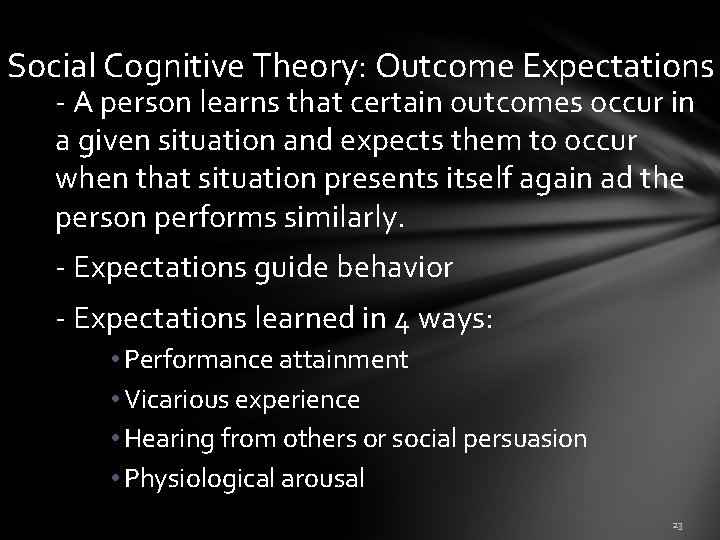 Social Cognitive Theory: Outcome Expectations

- A person learns that certain outcomes occur in a given situation and expects them to occur when that situation presents itself again ad the person performs similarly.

- Expectations guide behavior

- Expectations learned in 4 ways:

• Performance attainment
• Vicarious experience
• Hearing from others or social persuasion
• Physiological arousal

23